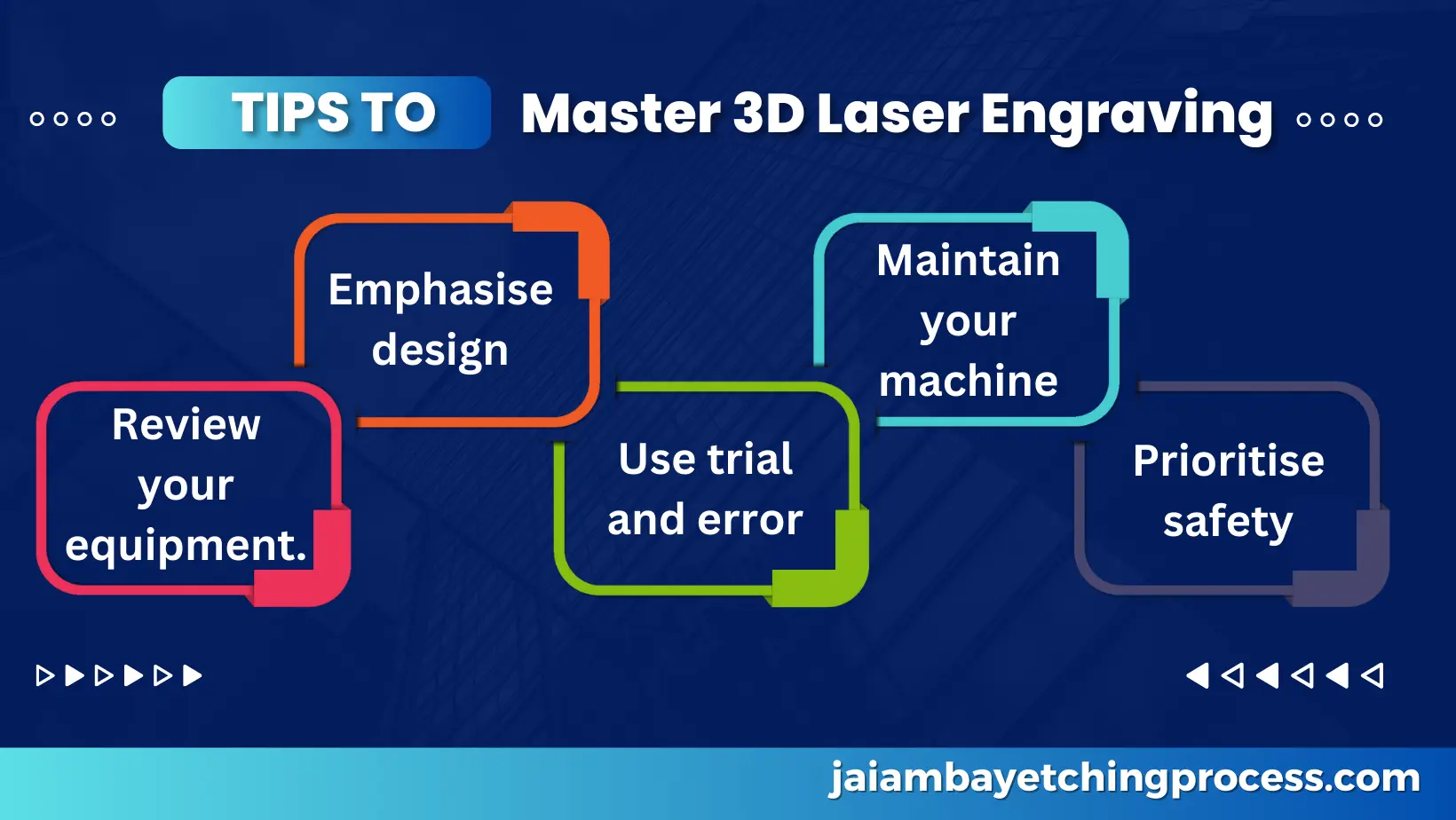 TIPS TO Master 3D Laser Engraving

Review your equipment.

Emphasise design

Use trial and error

Maintain your machine

Prioritise safety

jaiambayetchingprocess.com